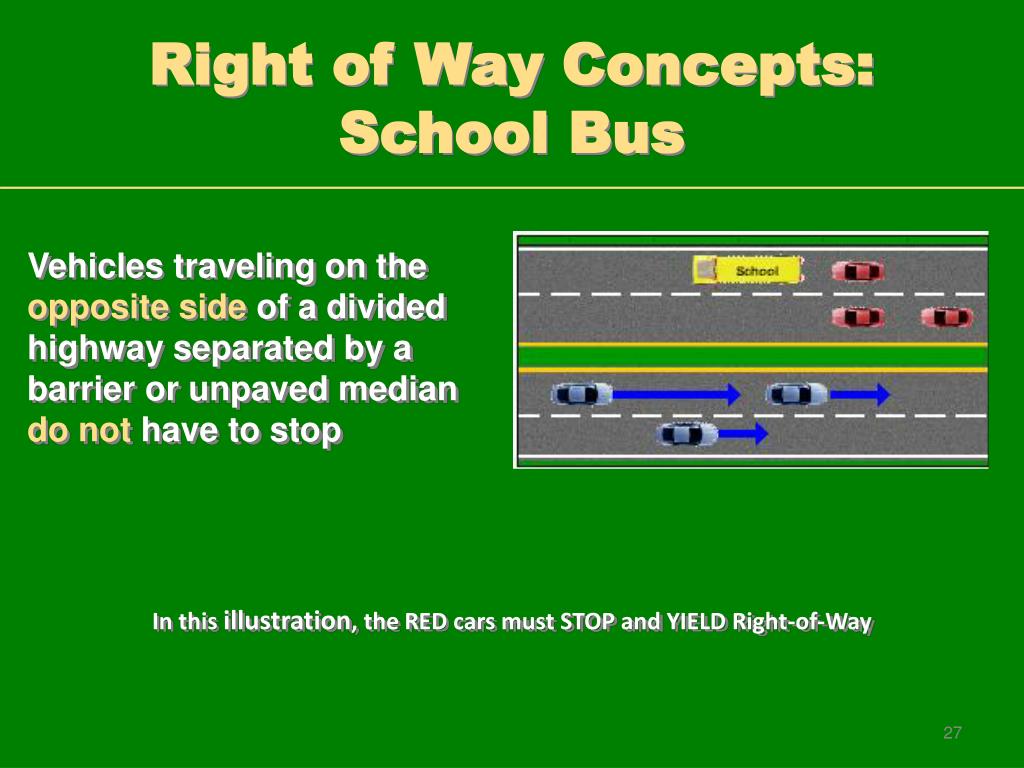 Right of Way Concepts: School Bus

Vehicles traveling on the opposite side of a divided highway separated by a barrier or unpaved median do not have to stop

School

In this illustration, the RED cars must STOP and YIELD Right-of-Way

27